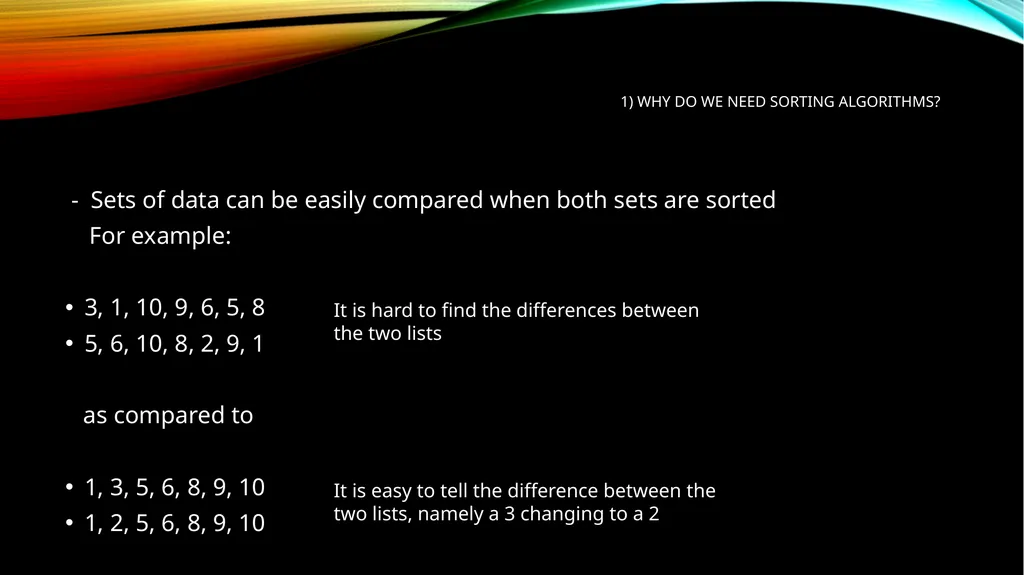 1) WHY DO WE NEED SORTING ALGORITHMS?

- Sets of data can be easily compared when both sets are sorted
For example:

• 3, 1, 10, 9, 6, 5, 8
• 5, 6, 10, 8, 2, 9, 1

It is hard to find the differences between the two lists

as compared to

• 1, 3, 5, 6, 8, 9, 10
• 1, 2, 5, 6, 8, 9, 10

It is easy to tell the difference between the two lists, namely a 3 changing to a 2